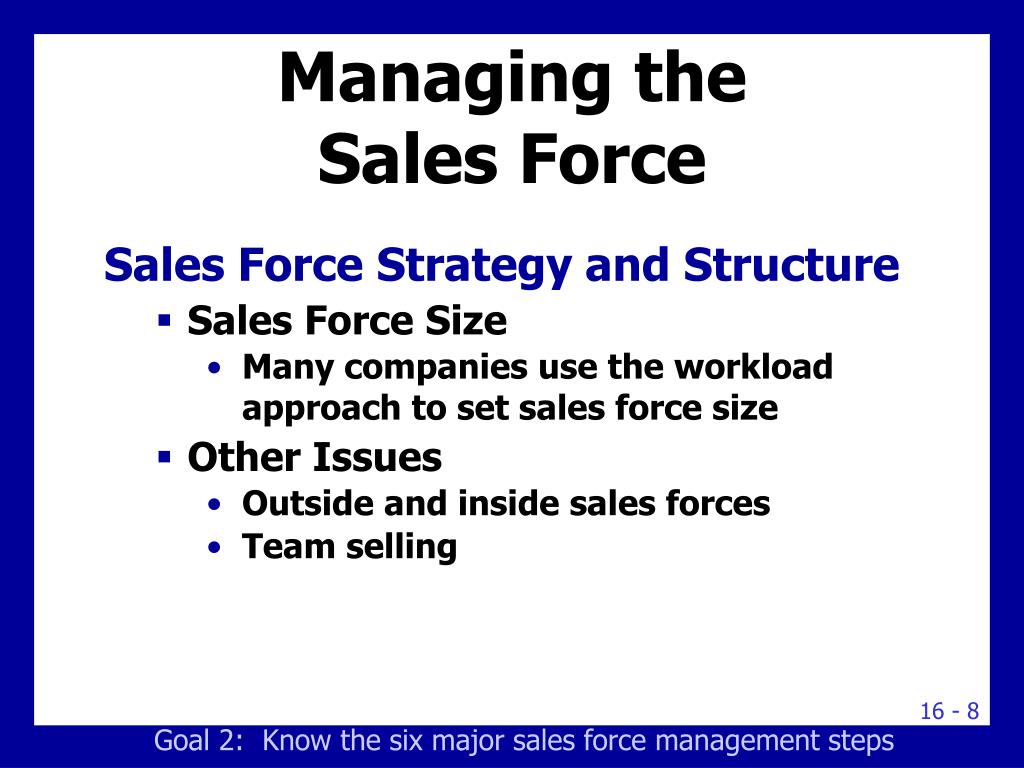 Managing the Sales Force

Sales Force Strategy and Structure

▪ Sales Force Size

• Many companies use the workload approach to set sales force size

▪ Other Issues

• Outside and inside sales forces

• Team selling

16 - 8

Goal 2: Know the six major sales force management steps